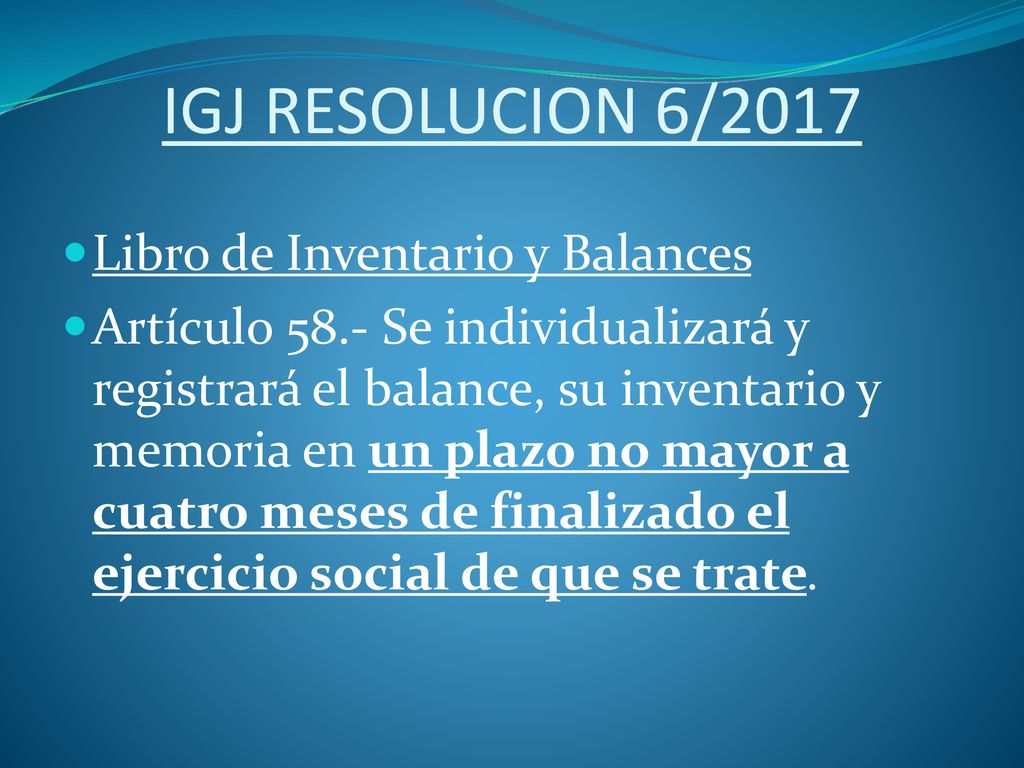 IGJ RESOLUCION 6/2017

Libro de Inventario y Balances

Artículo 58.- Se individualizará y registrará el balance, su inventario y memoria en un plazo no mayor a cuatro meses de finalizado el ejercicio social de que se trate.